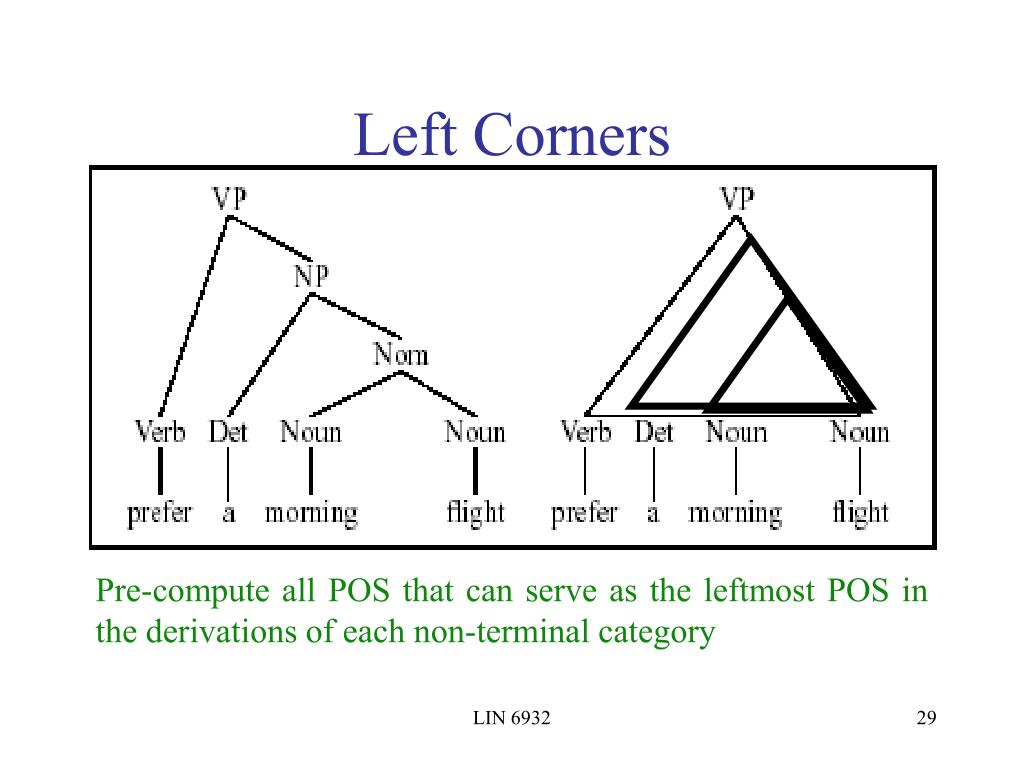 Left Corners

VP
NP
Nom
Verb Det Noun Noun
prefer a morning flight

VP
Verb Det Noun Noun
prefer a morning flight

Pre-compute all POS that can serve as the leftmost POS in the derivations of each non-terminal category

LIN 6932

29